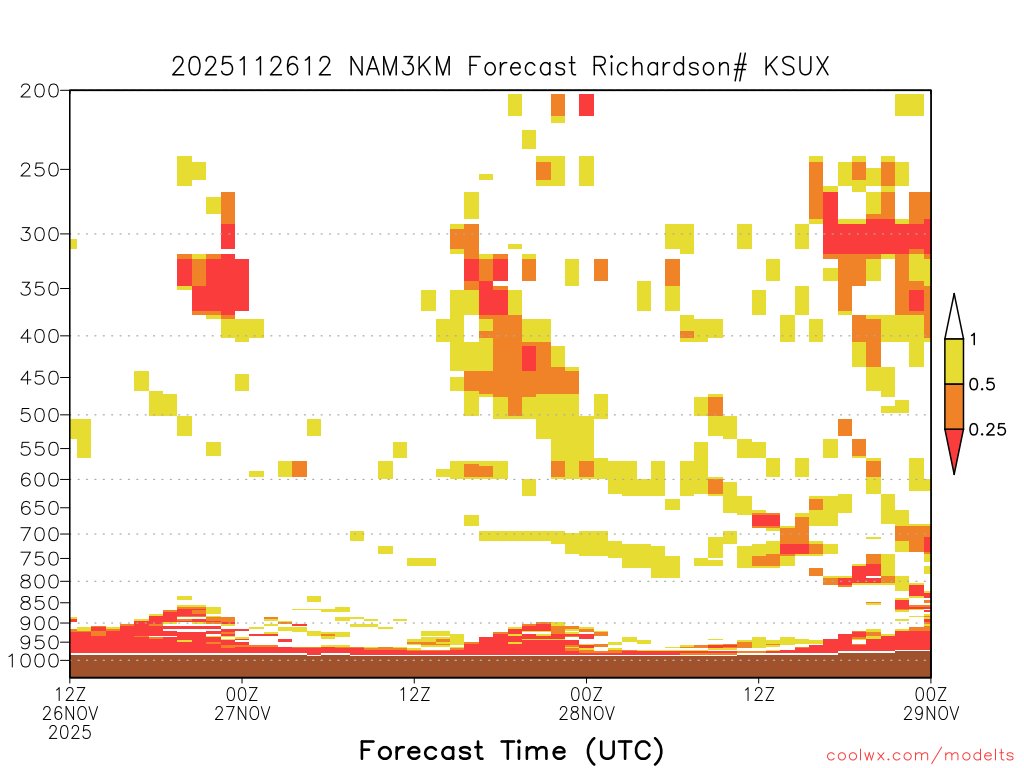 2025112612 NAM3KM Forecast Richardson# KSUX

200
250
300
350
400
450
500
550
600
650
700
750
800
850
900
950
1000

1
0.5
0.25

12Z
26NOV
2025
00Z
27NOV
12Z
00Z
28NOV
12Z
00Z
29NOV

Forecast Time (UTC)

coolwx.com/modelts